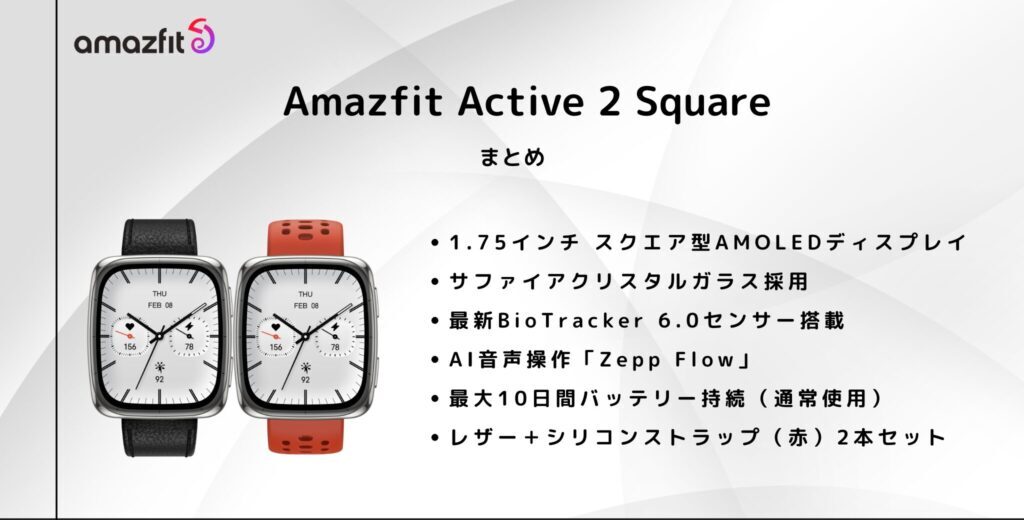 amazfit

Amazfit Active 2 Square

まとめ

THU
FEB 08
156
78
92

THU
FEB 08
156
78
92

• 1.75インチ スクエア型AMOLEDディスプレイ
• サファイアクリスタルガラス採用
• 最新BioTracker 6.0センサー搭載
• AI音声操作「Zepp Flow」
• 最大10日間バッテリー持続（通常使用）
• レザー＋シリコンストラップ（赤）2本セット